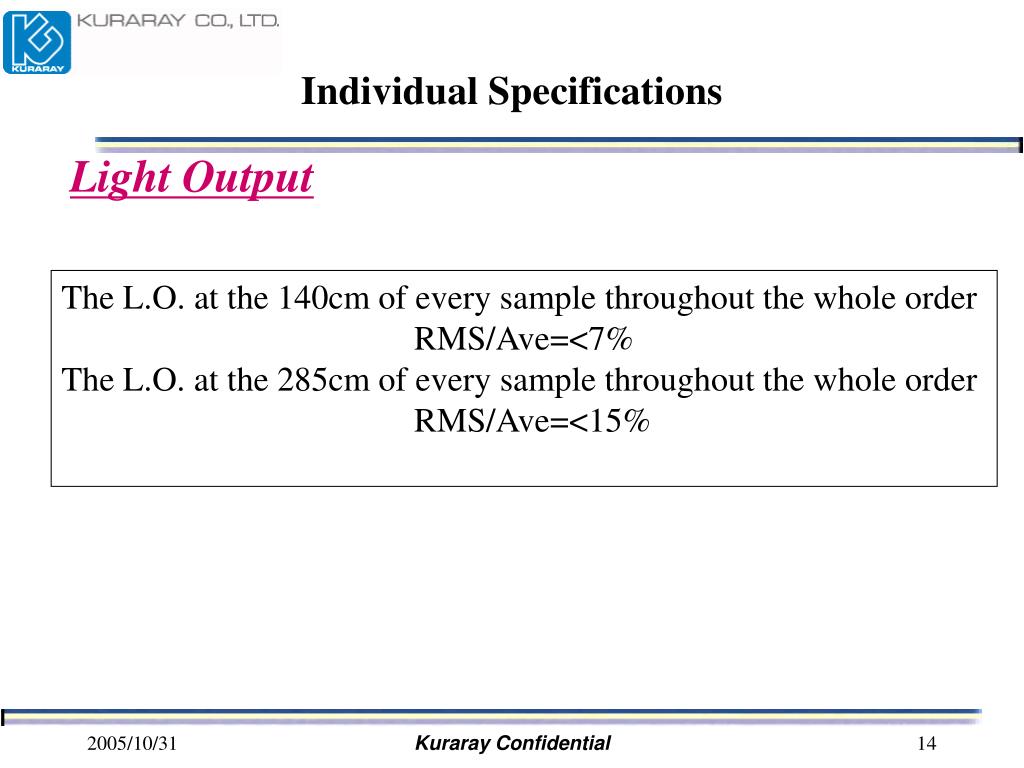 KURARAY
KURARAY CO., LTD.

Individual Specifications

Light Output

The L.O. at the 140cm of every sample throughout the whole order
RMS/Ave=<7%
The L.O. at the 285cm of every sample throughout the whole order
RMS/Ave=<15%

2005/10/31
Kuraray Confidential
14